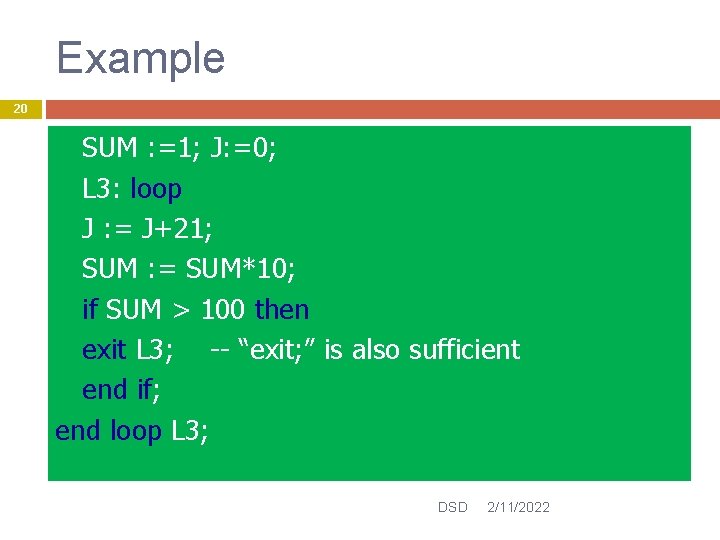 Example

20

SUM :=1; J:=0;
L3: loop
J := J+21;
SUM := SUM*10;
if SUM > 100 then
exit L3; -- “exit;” is also sufficient
end if;
end loop L3;

DSD 2/11/2022